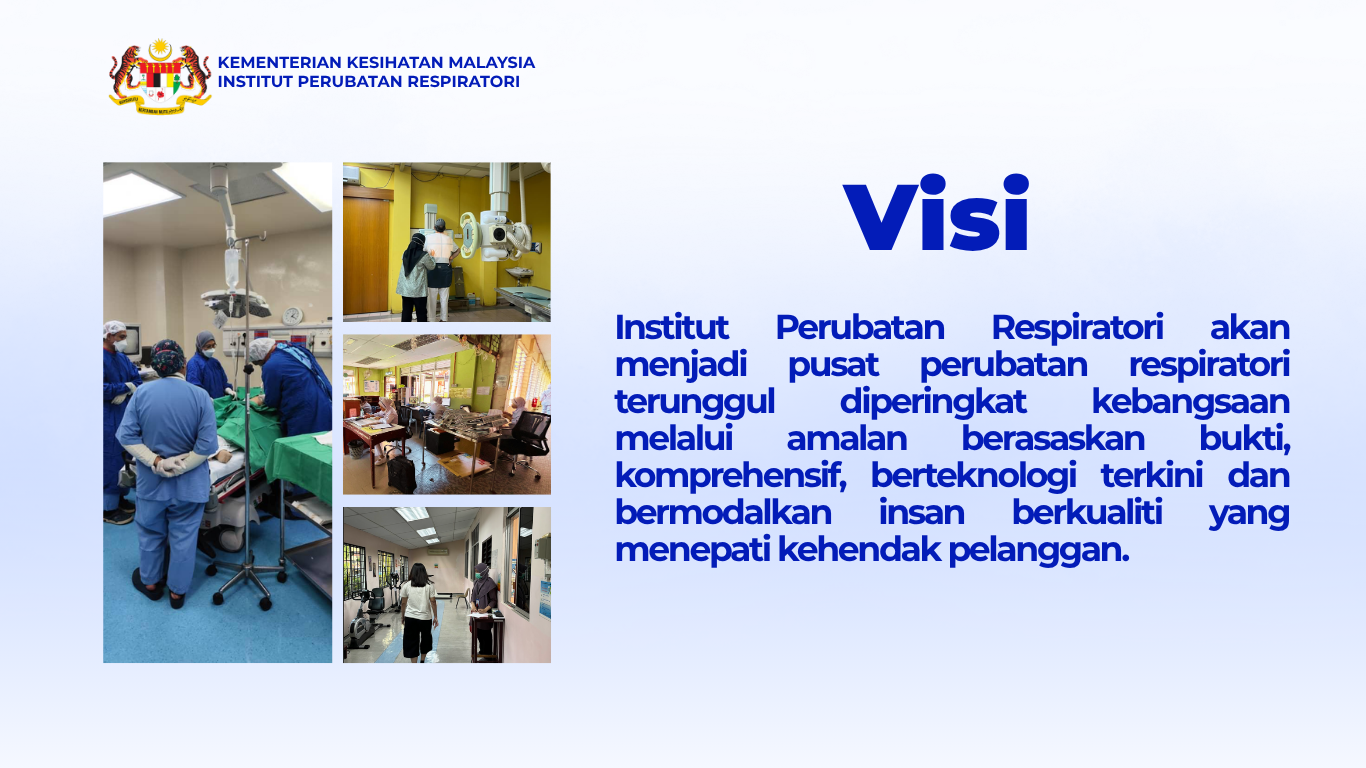 KEMENTERIAN KESIHATAN MALAYSIA
INSTITUT PERUBATAN RESPIRATORI

Visi

Institut Perubatan Respiratori akan menjadi pusat perubatan respiratori terunggul diperingkat kebangsaan melalui amalan berasaskan bukti, komprehensif, berteknologi terkini dan bermodalkan insan berkualiti yang menepati kehendak pelanggan.